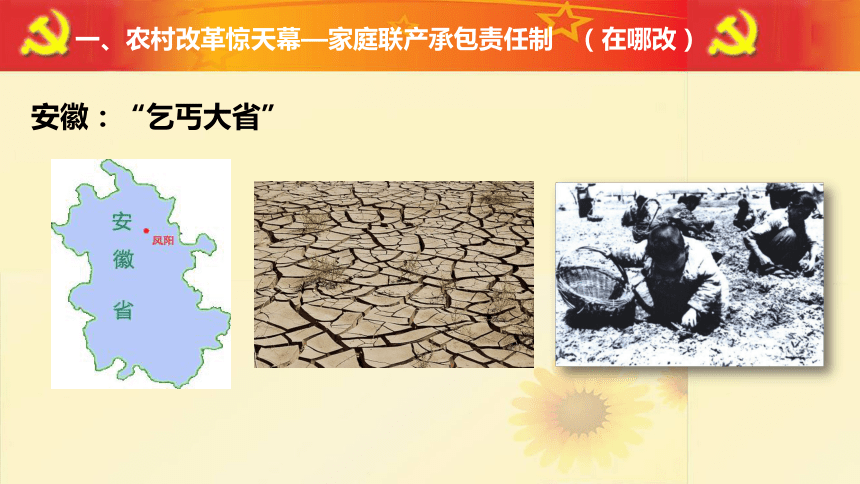 一、农村改革惊天幕—家庭联产承包责任制 （在哪改）

安徽：“乞丐大省”

安徽省

凤阳